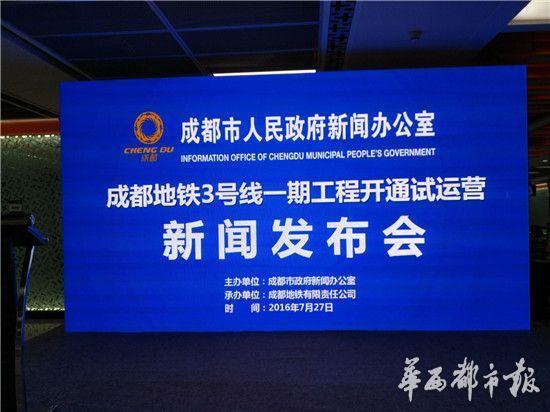 CHENG DU
成都

成都市人民政府新闻办公室
INFORMATION OFFICE OF CHENGDU MUNICIPAL PEOPLE'S GOVERNMENT

成都地铁3号线一期工程开通试运营
新闻发布会

主办单位：成都市政府新闻办公室
承办单位：成都地铁有限责任公司
时　间：2016年7月27日

華西都市報